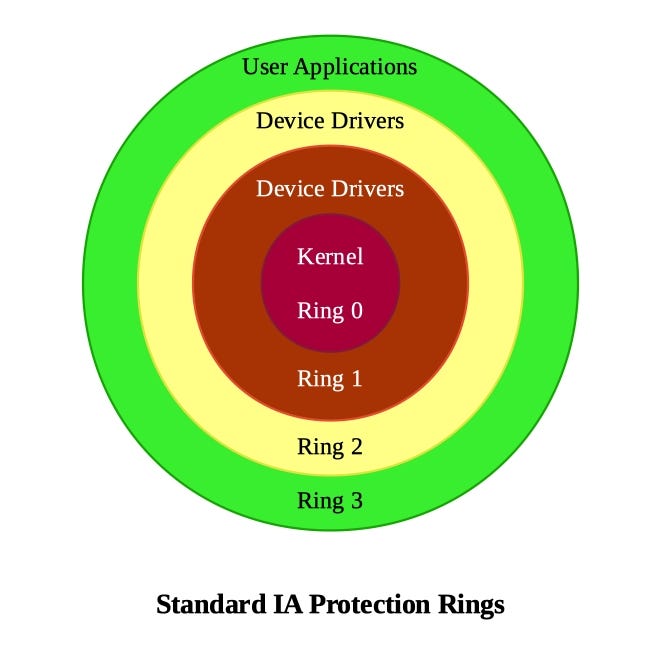 User Applications

Device Drivers

Device Drivers

Kernel

Ring 0

Ring 1

Ring 2

Ring 3

Standard IA Protection Rings